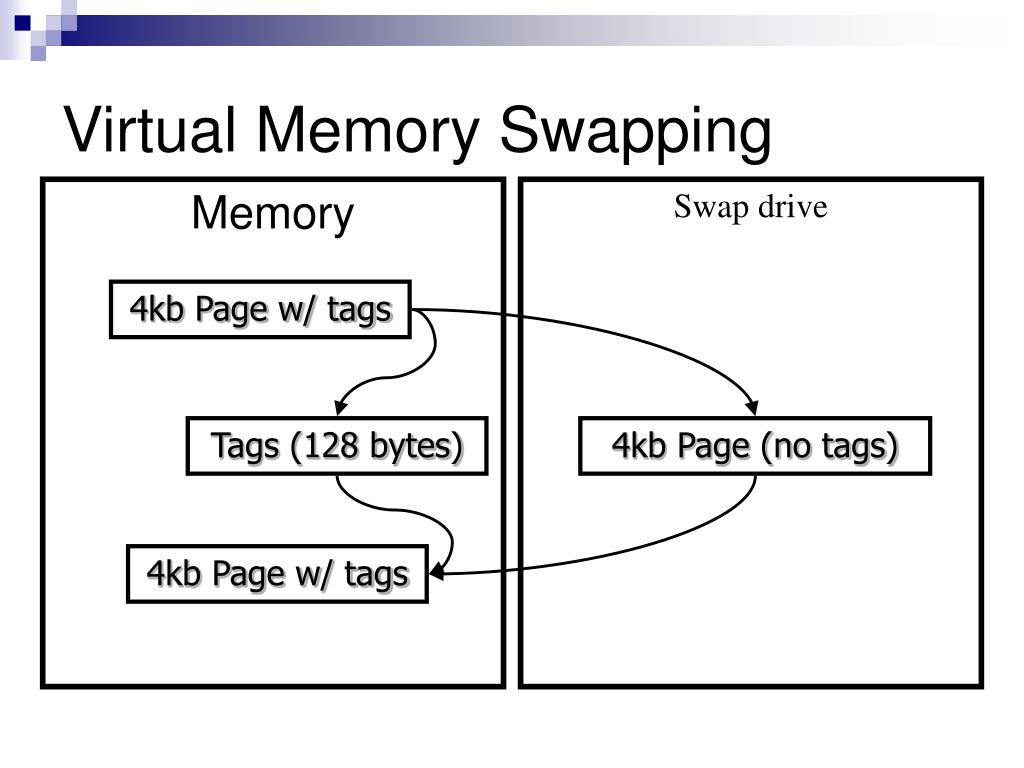 Virtual Memory Swapping

Memory

4kb Page w/ tags

Tags (128 bytes)

4kb Page w/ tags

Swap drive

4kb Page (no tags)